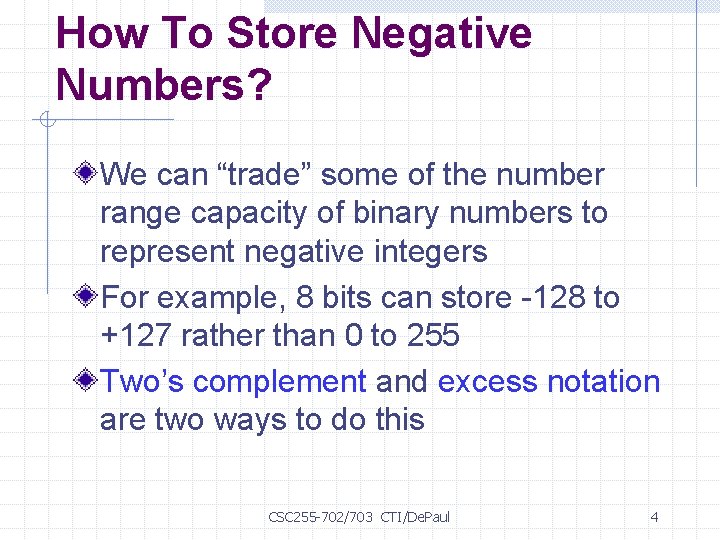 How To Store Negative Numbers?

We can “trade” some of the number range capacity of binary numbers to represent negative integers

For example, 8 bits can store -128 to +127 rather than 0 to 255

Two’s complement and excess notation are two ways to do this

CSC255-702/703 CTI/DePaul

4